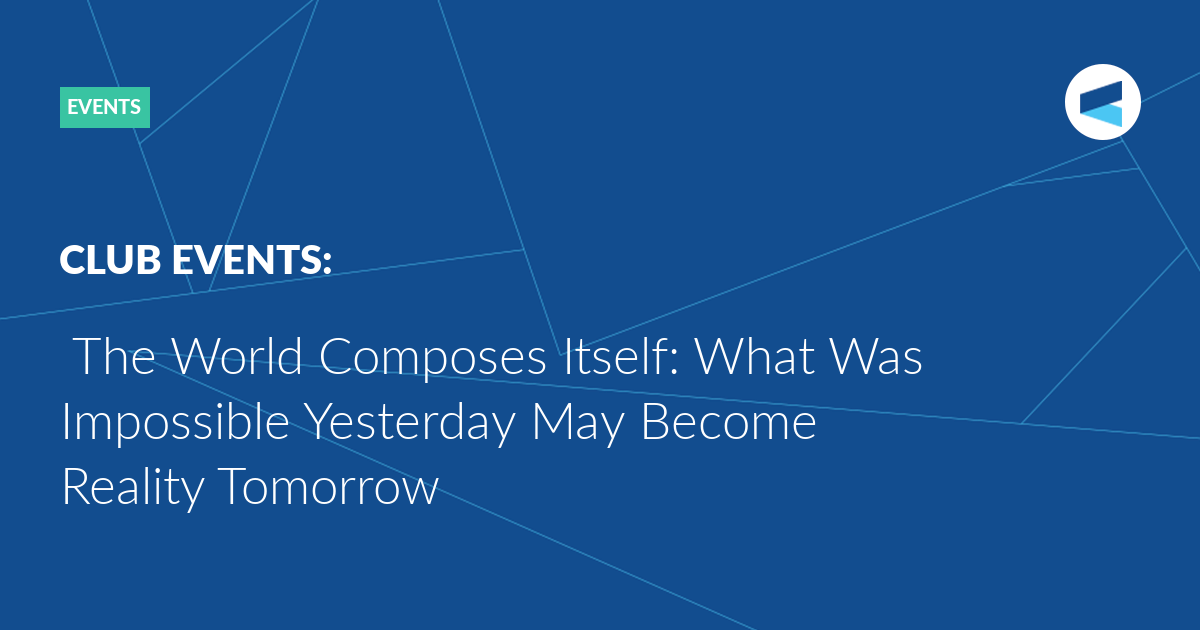 EVENTS

CLUB EVENTS:

The World Composes Itself: What Was Impossible Yesterday May Become Reality Tomorrow